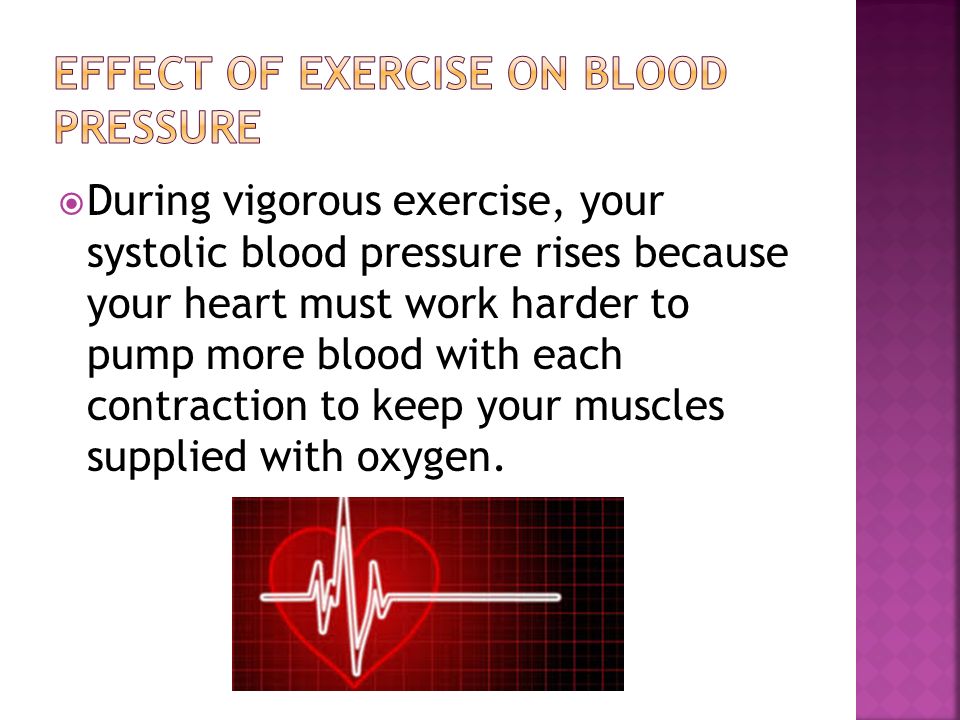 EFFECT OF EXERCISE ON BLOOD PRESSURE

During vigorous exercise, your systolic blood pressure rises because your heart must work harder to pump more blood with each contraction to keep your muscles supplied with oxygen.